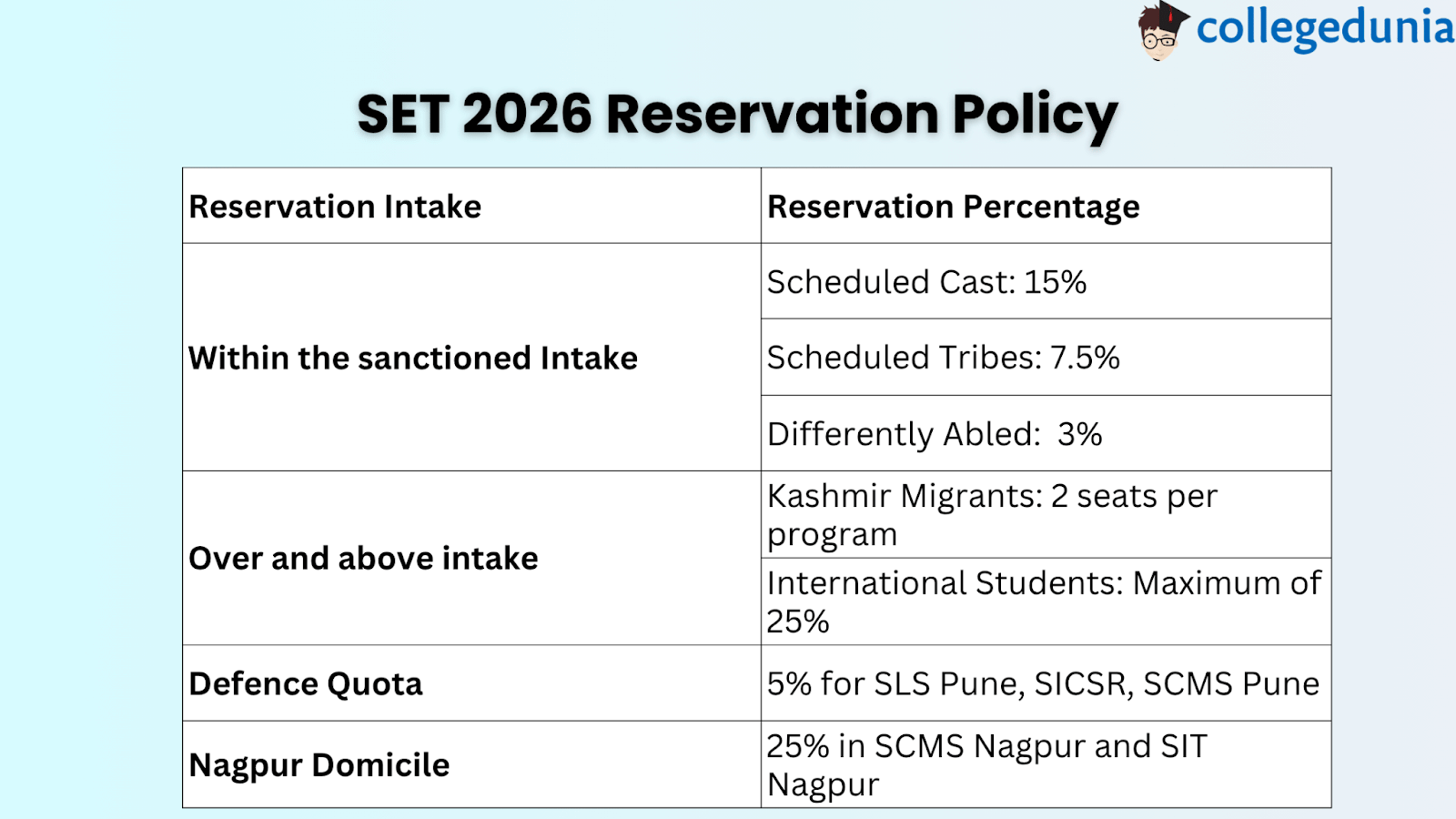 collegedunia

SET 2026 Reservation Policy

| Reservation Intake | Reservation Percentage |
|---|---|
| Within the sanctioned Intake | Scheduled Cast: 15% |
| | Scheduled Tribes: 7.5% |
| | Differently Abled: 3% |
| Over and above intake | Kashmir Migrants: 2 seats per program |
| | International Students: Maximum of 25% |
| Defence Quota | 5% for SLS Pune, SICSR, SCMS Pune |
| Nagpur Domicile | 25% in SCMS Nagpur and SIT Nagpur |